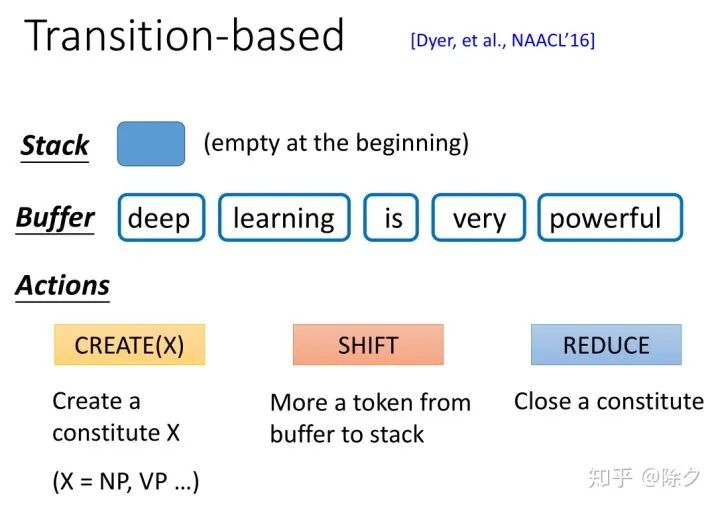 Transition-based [Dyer, et al., NAACL'16]

Stack (empty at the beginning)

Buffer deep learning is very powerful

Actions

CREATE(X)

Create a constitute X

(X = NP, VP …)

SHIFT

More a token from buffer to stack

REDUCE

Close a constitute

知乎 @除夕